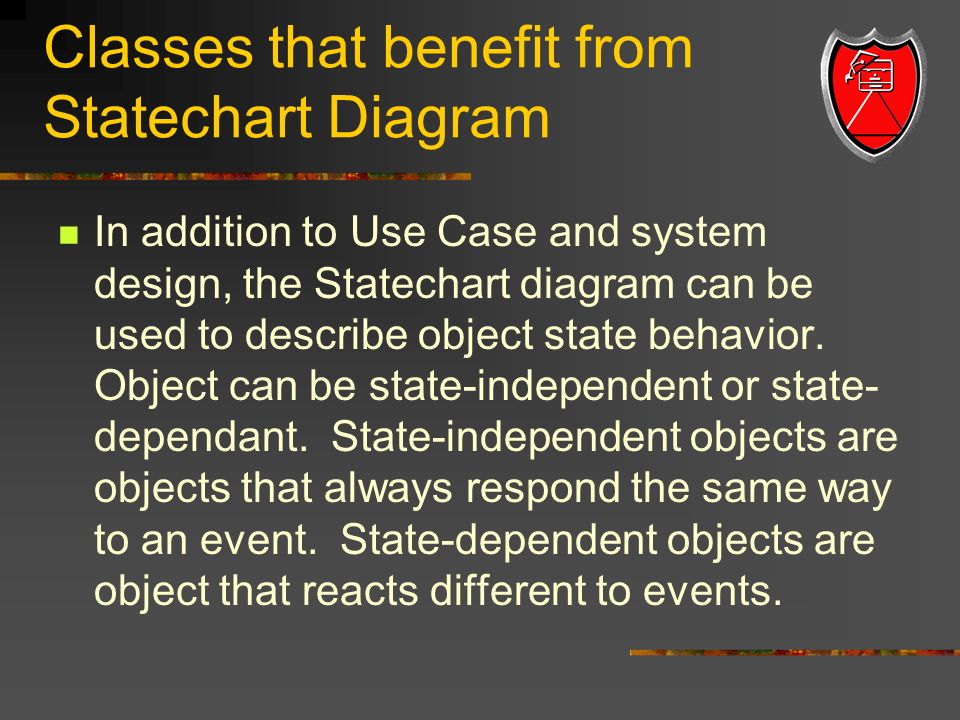 Classes that benefit from Statechart Diagram

In addition to Use Case and system design, the Statechart diagram can be used to describe object state behavior. Object can be state-independent or state-dependant. State-independent objects are objects that always respond the same way to an event. State-dependent objects are object that reacts different to events.